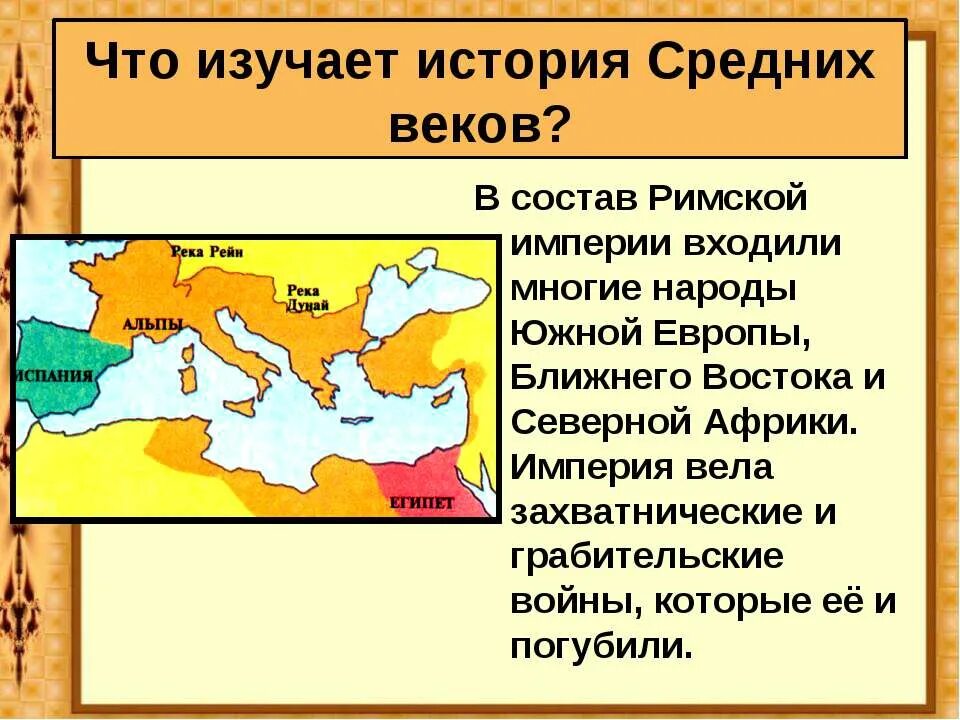 Что изучает история Средних веков?

Река Рейн
Река Дунай
АЛЬПЫ
ИСПАНИЯ
ЕГИПЕТ

В состав Римской империи входили многие народы Южной Европы, Ближнего Востока и Северной Африки. Империя вела захватнические и грабительские войны, которые её и погубили.